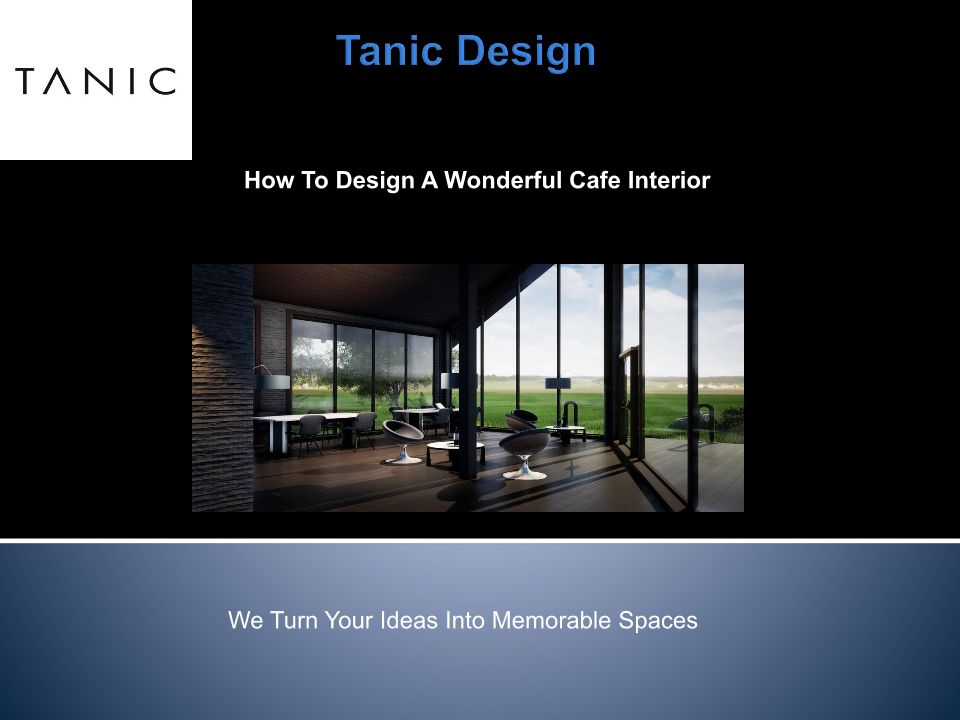 TANIC

Tanic Design

How To Design A Wonderful Cafe Interior

We Turn Your Ideas Into Memorable Spaces